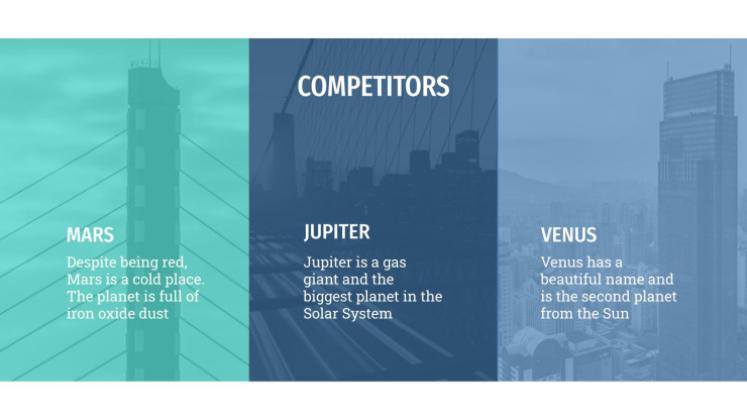 COMPETITORS

MARS

Despite being red, Mars is a cold place. The planet is full of iron oxide dust

JUPITER

Jupiter is a gas giant and the biggest planet in the Solar System

VENUS

Venus has a beautiful name and is the second planet from the Sun